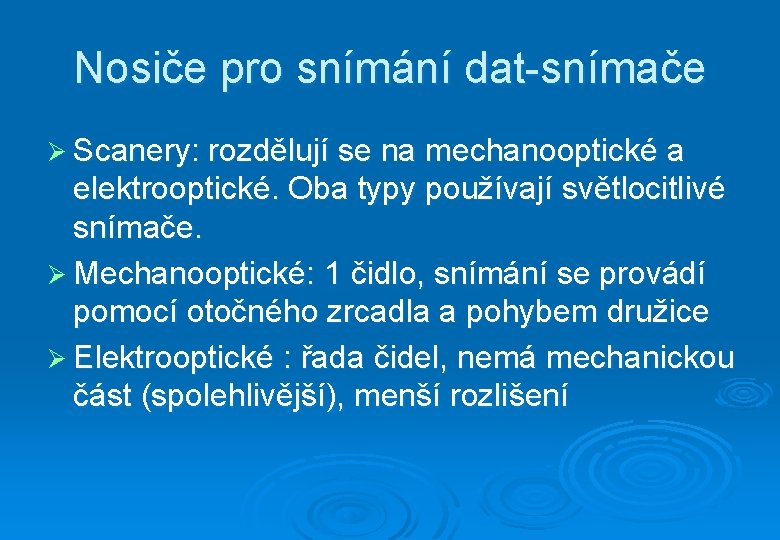 Nosiče pro snímání dat-snímače

➢ Scanery: rozdělují se na mechanooptické a elektrooptické. Oba typy používají světlocitlivé snímače.

➢ Mechanooptické: 1 čidlo, snímání se provádí pomocí otočného zrcadla a pohybem družice

➢ Elektrooptické : řada čidel, nemá mechanickou část (spolehlivější), menší rozlišení